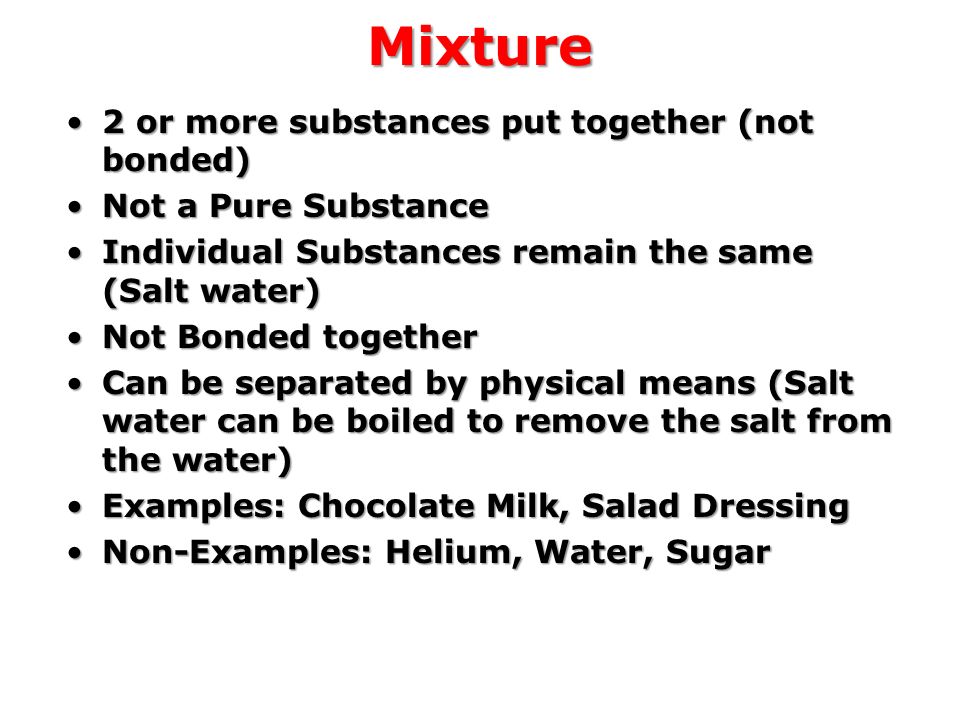 Mixture

• 2 or more substances put together (not bonded)
• Not a Pure Substance
• Individual Substances remain the same (Salt water)
• Not Bonded together
• Can be separated by physical means (Salt water can be boiled to remove the salt from the water)
• Examples: Chocolate Milk, Salad Dressing
• Non-Examples: Helium, Water, Sugar